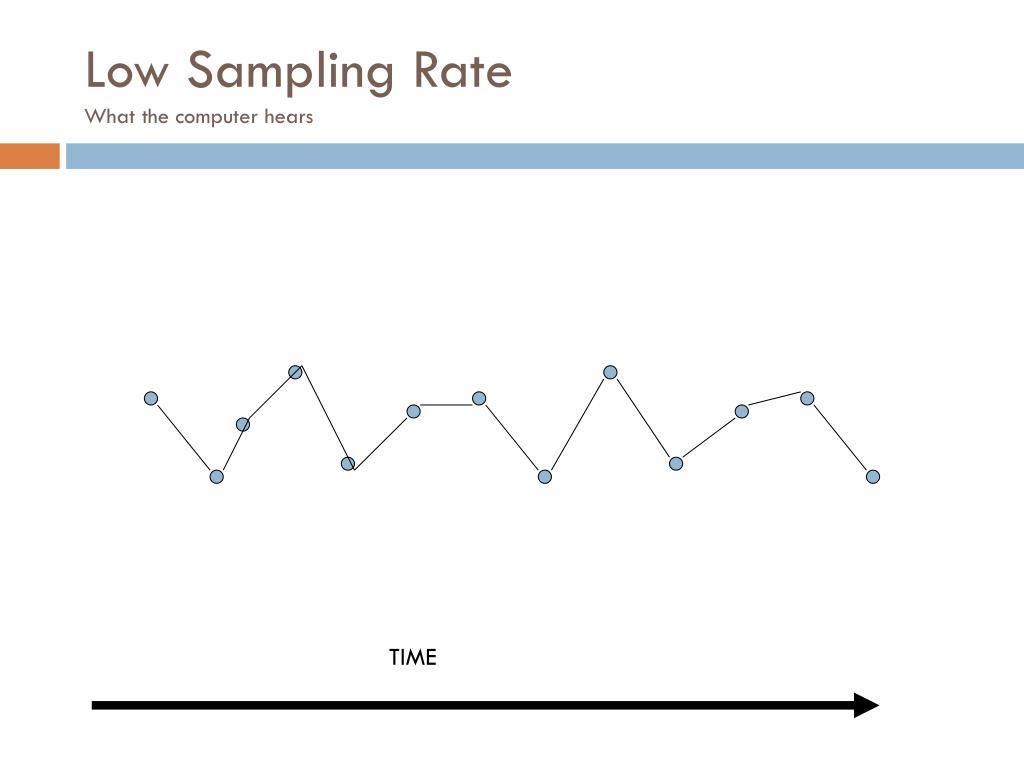 Low Sampling Rate
What the computer hears

TIME